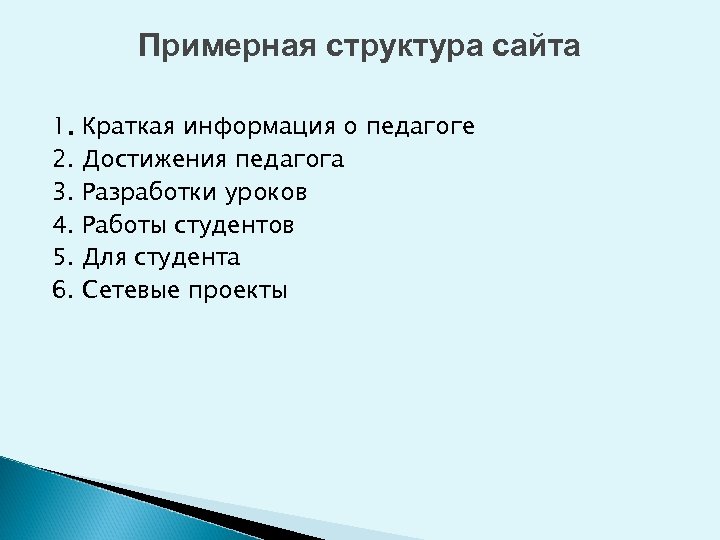 Примерная структура сайта

1. Краткая информация о педагоге
2. Достижения педагога
3. Разработки уроков
4. Работы студентов
5. Для студента
6. Сетевые проекты